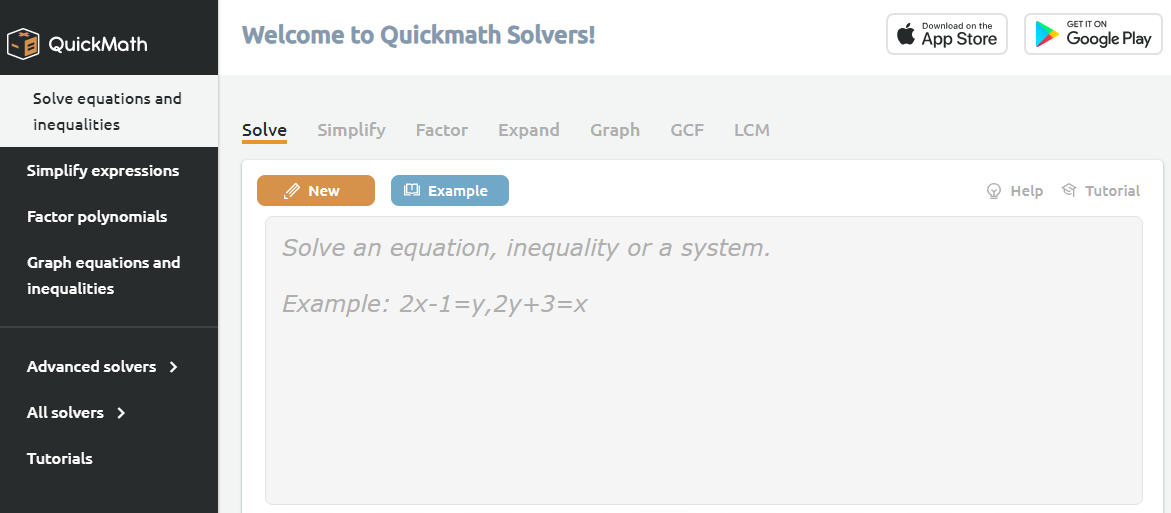 QuickMath

Solve equations and inequalities

Simplify expressions

Factor polynomials

Graph equations and inequalities

Advanced solvers

All solvers

Tutorials

Welcome to Quickmath Solvers!

Download on the App Store

GET IT ON Google Play

Solve Simplify Factor Expand Graph GCF LCM

New

Example

Help

Tutorial

Solve an equation, inequality or a system.

Example: 2x-1=y,2y+3=x